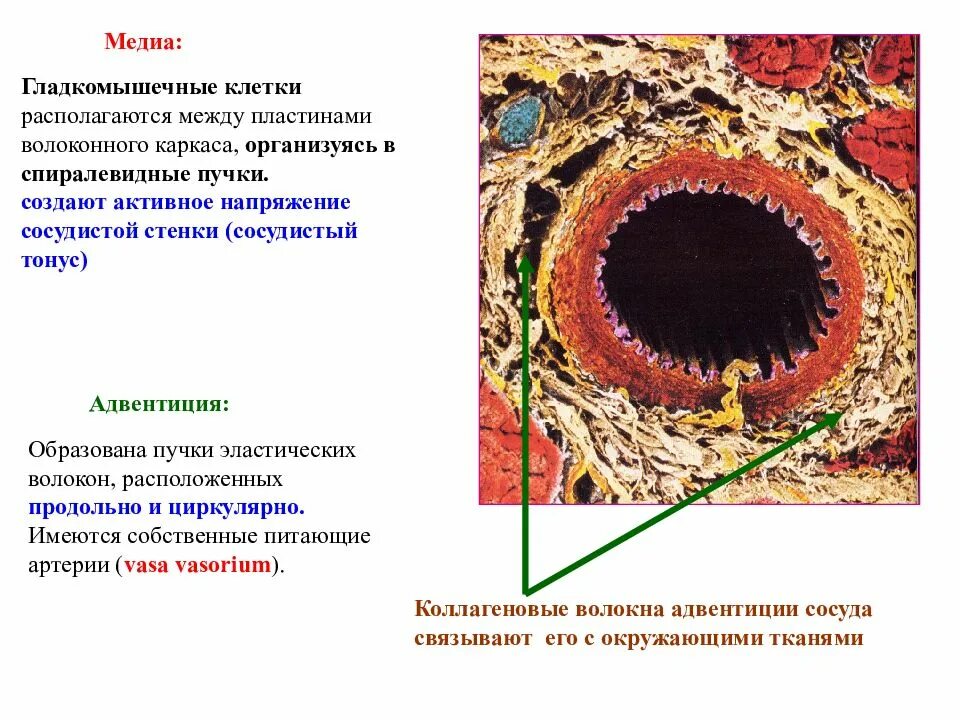 Медиа:

Гладкомышечные клетки располагаются между пластинами волоконного каркаса, организуясь в спиралевидные пучки.
создают активное напряжение сосудистой стенки (сосудистый тонус)

Адвентиция:

Образована пучки эластических волокон, расположенных продольно и циркулярно.
Имеются собственные питающие артерии (vasa vasorium).

Коллагеновые волокна адвентиции сосуда связывают его с окружающими тканями